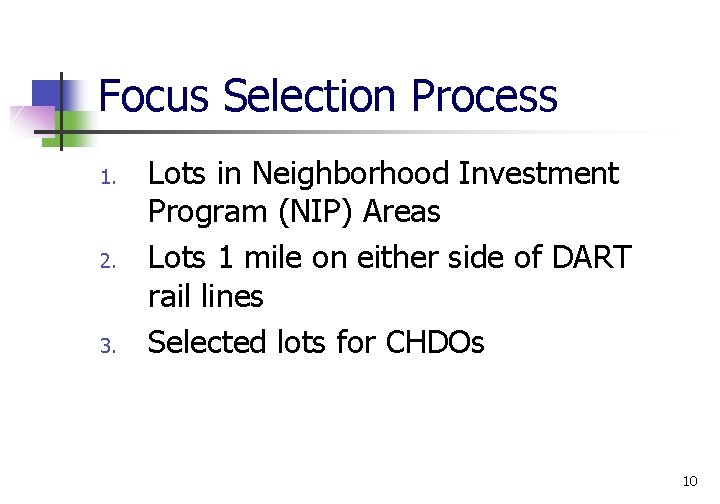 Focus Selection Process

1. Lots in Neighborhood Investment Program (NIP) Areas
2. Lots 1 mile on either side of DART rail lines
3. Selected lots for CHDOs

10